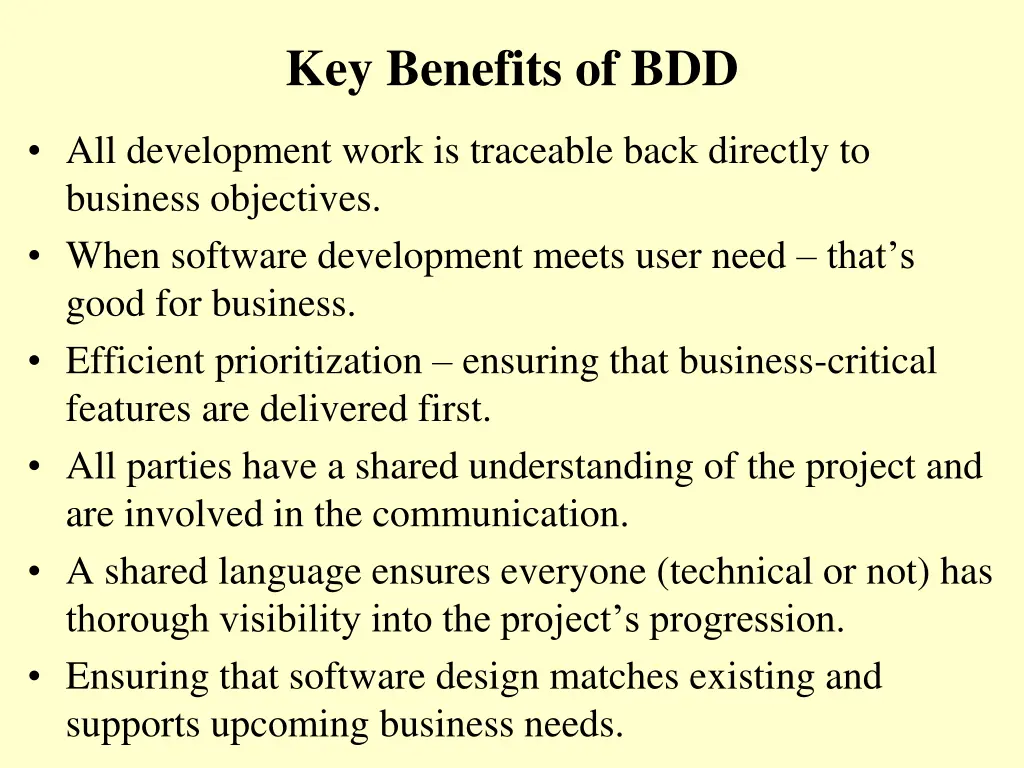 Key Benefits of BDD

• All development work is traceable back directly to business objectives.
• When software development meets user need – that’s good for business.
• Efficient prioritization – ensuring that business-critical features are delivered first.
• All parties have a shared understanding of the project and are involved in the communication.
• A shared language ensures everyone (technical or not) has thorough visibility into the project’s progression.
• Ensuring that software design matches existing and supports upcoming business needs.